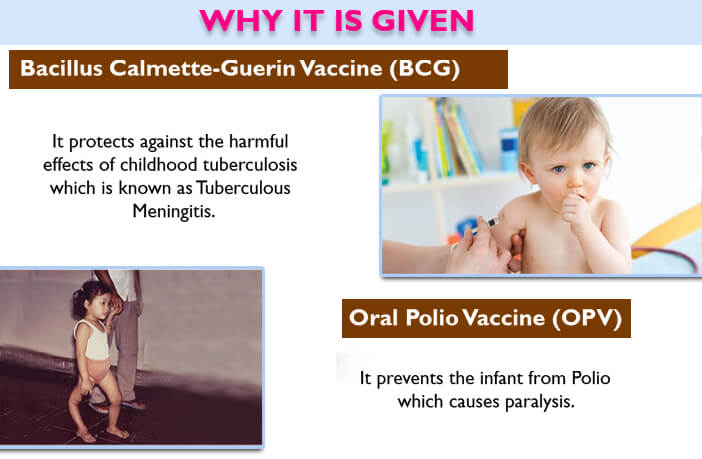 WHY IT IS GIVEN

Bacillus Calmette-Guerin Vaccine (BCG)

It protects against the harmful effects of childhood tuberculosis which is known as Tuberculous Meningitis.

Oral Polio Vaccine (OPV)

It prevents the infant from Polio which causes paralysis.